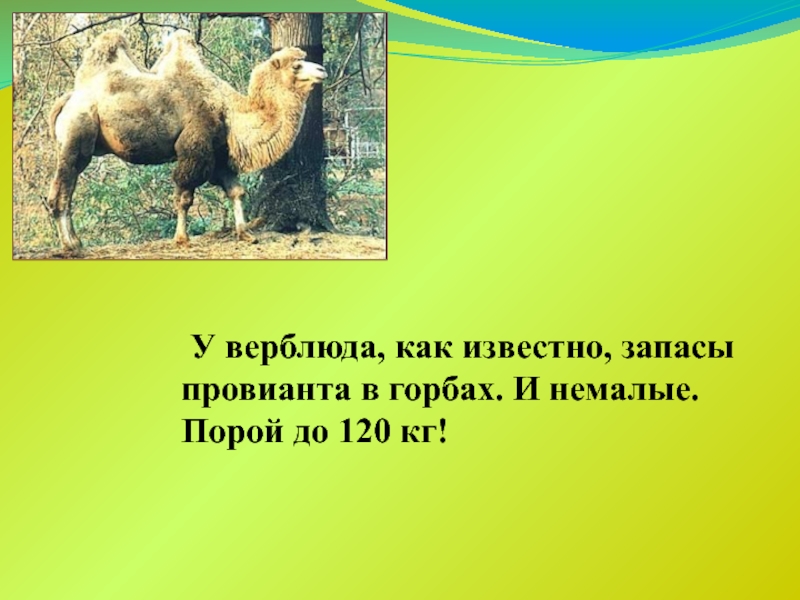 У верблюда, как известно, запасы провианта в горбах. И немалые. Порой до 120 кг!